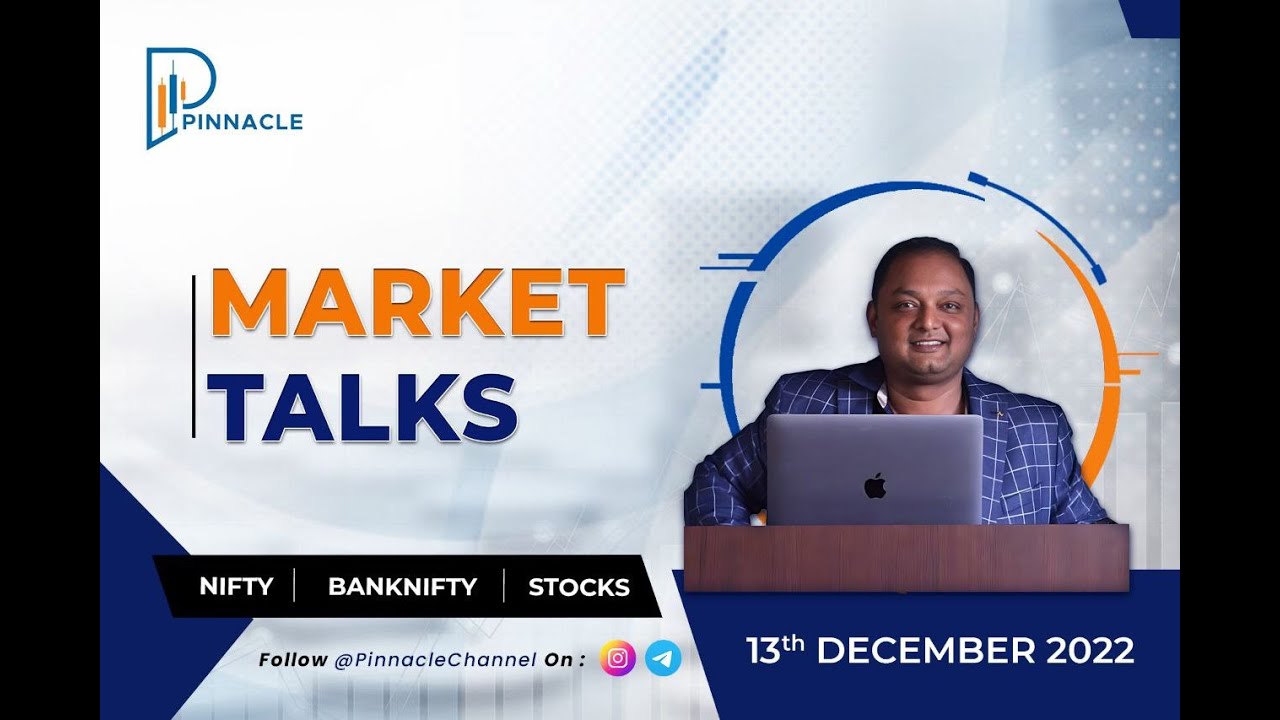 PINNACLE

MARKET
TALKS

NIFTY | BANKNIFTY | STOCKS

Follow @PinnacleChannel On :

13th DECEMBER 2022